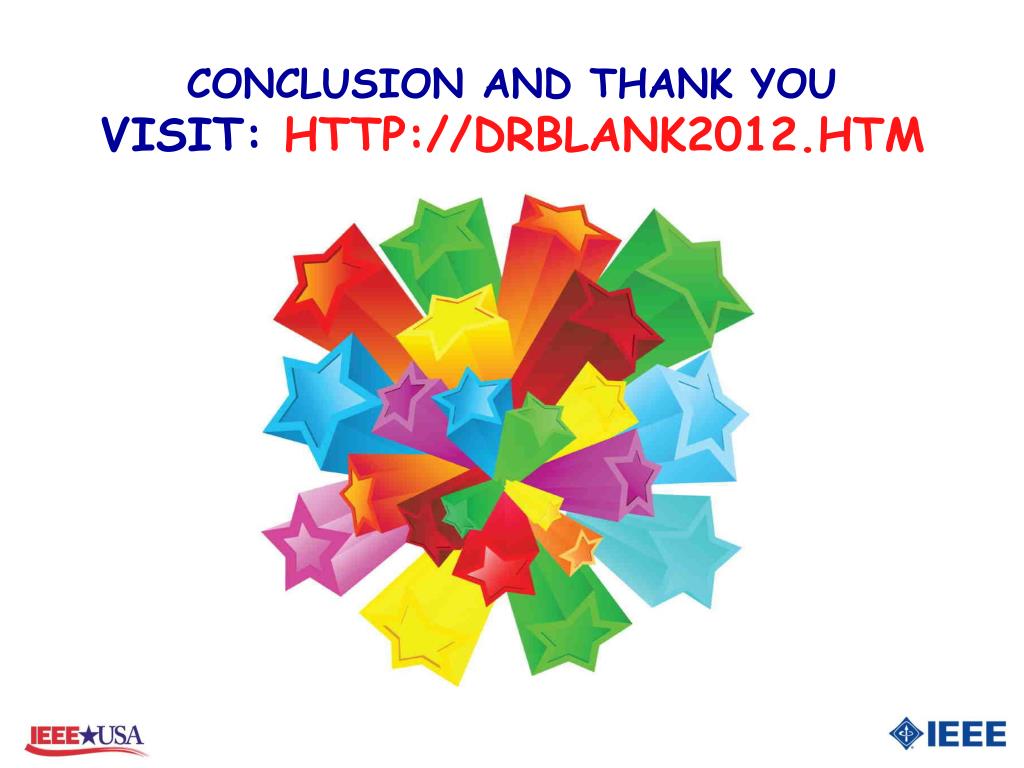 CONCLUSION AND THANK YOU
VISIT: HTTP://DRBLANK2012.HTM

IEEE★USA

IEEE